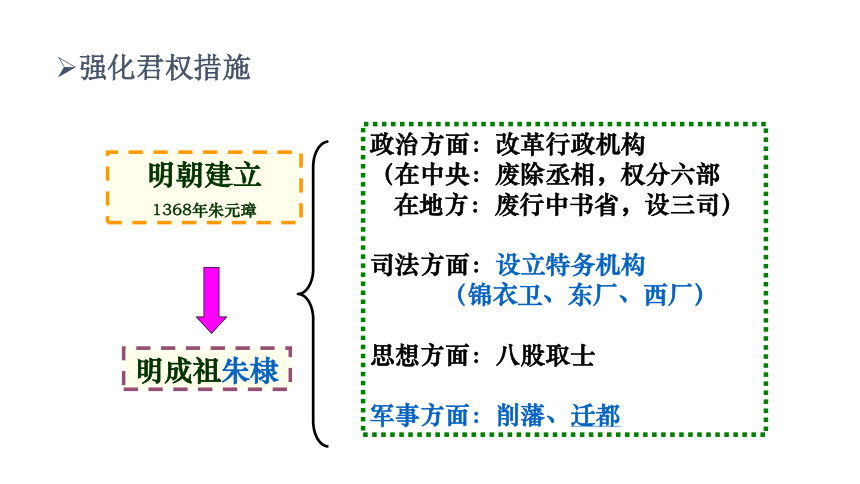 ➢强化君权措施

明朝建立
1368年朱元璋

明成祖朱棣

政治方面：改革行政机构
（在中央：废除丞相，权分六部
在地方：废行中书省，设三司）

司法方面：设立特务机构
（锦衣卫、东厂、西厂）

思想方面：八股取士

军事方面：削藩、迁都